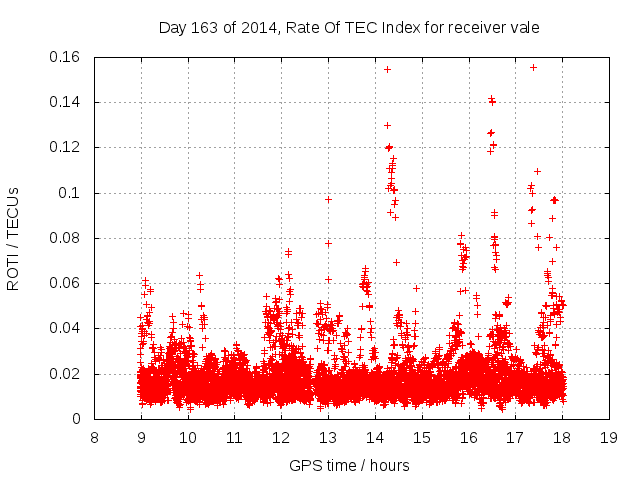 Day 163 of 2014, Rate Of TEC Index for receiver vale

ROTI / TECUs

0.16
0.14
0.12
0.1
0.08
0.06
0.04
0.02
0

8 9 10 11 12 13 14 15 16 17 18 19

GPS time / hours